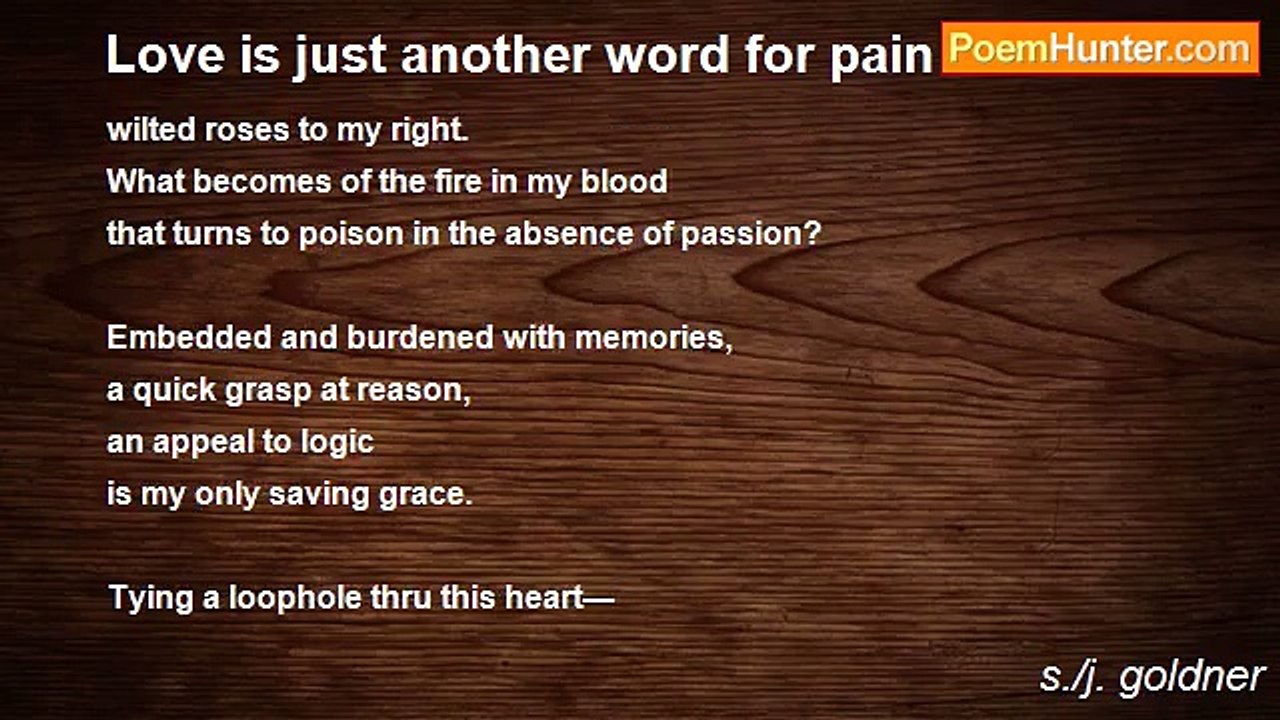 Love is just another word for pain

PoemHunter.com

wilted roses to my right.
What becomes of the fire in my blood
that turns to poison in the absence of passion?

Embedded and burdened with memories,
a quick grasp at reason,
an appeal to logic
is my only saving grace.

Tying a loophole thru this heart—

s./j. goldner